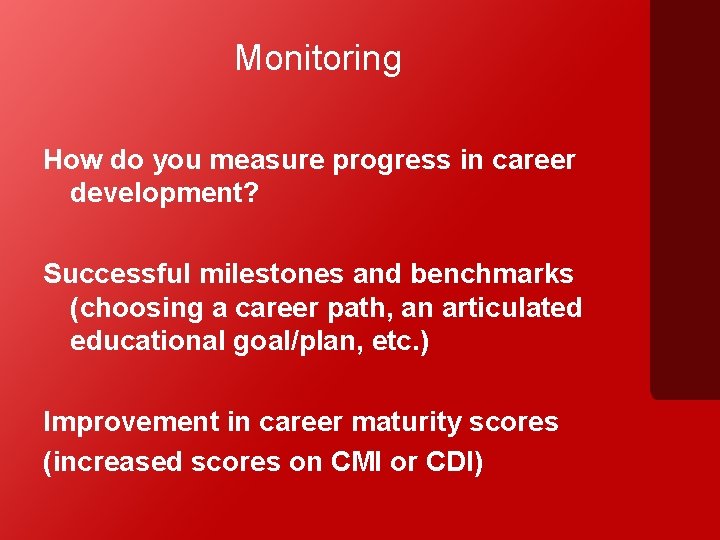 Monitoring

How do you measure progress in career development?

Successful milestones and benchmarks (choosing a career path, an articulated educational goal/plan, etc.)

Improvement in career maturity scores
(increased scores on CMI or CDI)